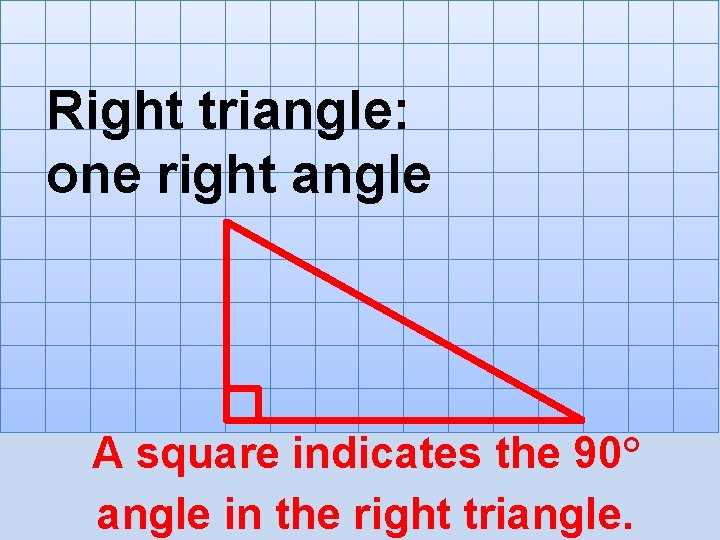 Right triangle:
one right angle

A square indicates the 90° angle in the right triangle.